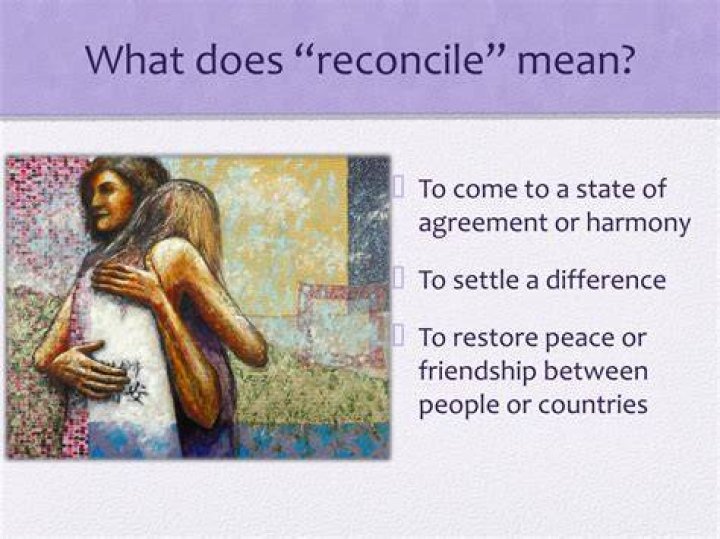 What does “reconcile” mean?

To come to a state of agreement or harmony

To settle a difference

To restore peace or friendship between people or countries